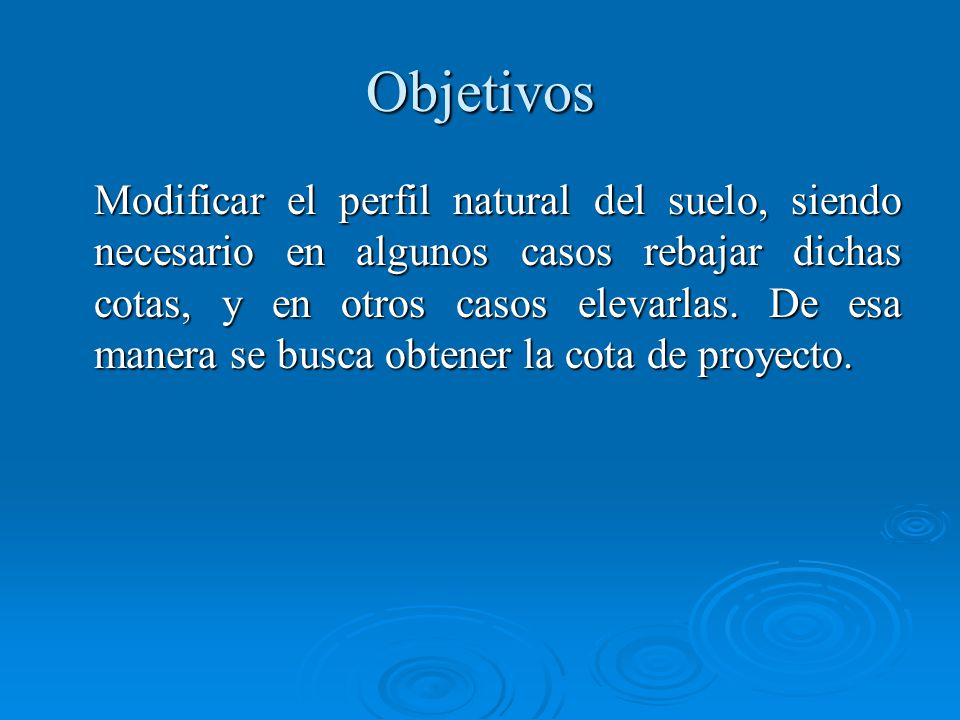 Objetivos

Modificar el perfil natural del suelo, siendo necesario en algunos casos rebajar dichas cotas, y en otros casos elevarlas. De esa manera se busca obtener la cota de proyecto.